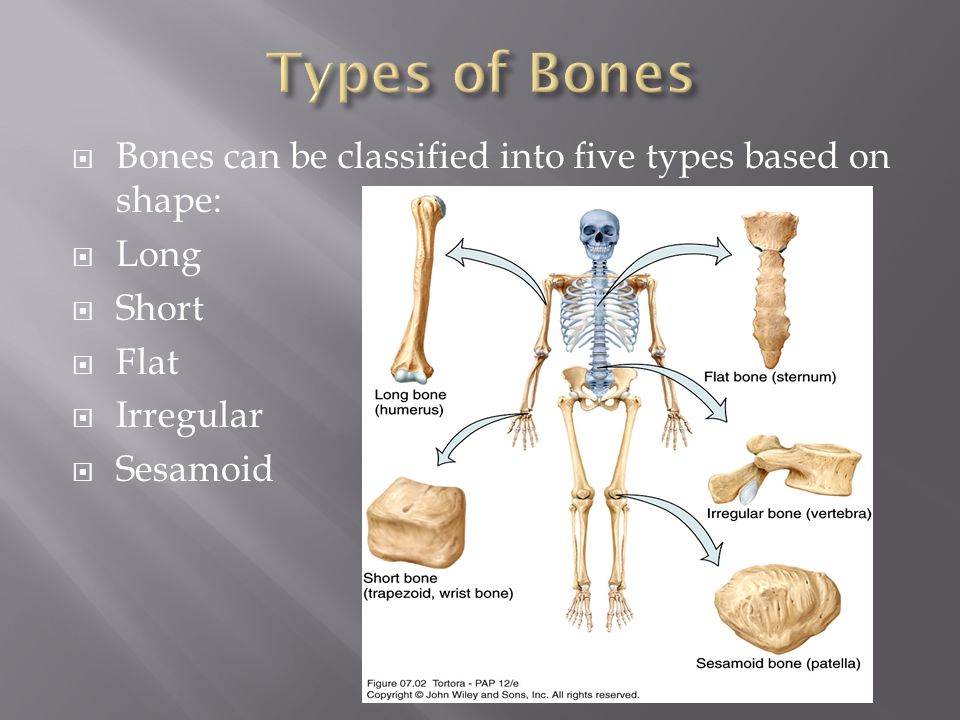 Types of Bones

Bones can be classified into five types based on shape:

Long

Short

Flat

Irregular

Sesamoid

Long bone (humerus)

Flat bone (sternum)

Irregular bone (vertebra)

Short bone (trapezoid, wrist bone)

Sesamoid bone (patella)

Figure 07.02 Tortora - PAP 12/e
Copyright © John Wiley and Sons, Inc. All rights reserved.